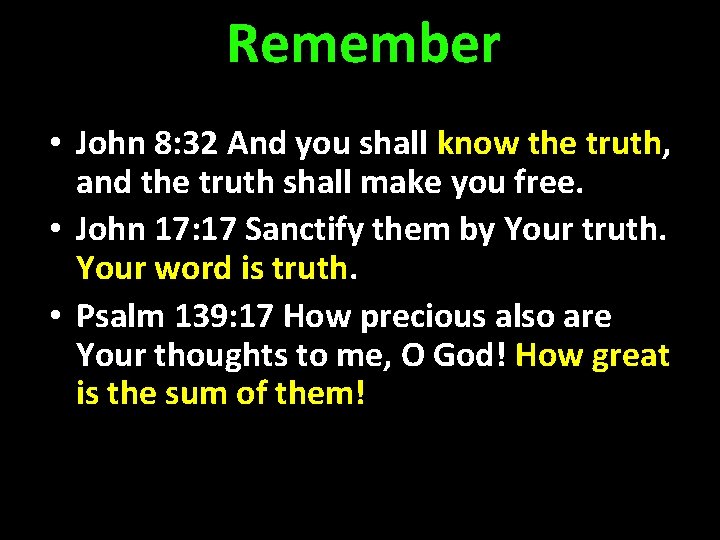 Remember

• John 8:32 And you shall know the truth, and the truth shall make you free.
• John 17:17 Sanctify them by Your truth. Your word is truth.
• Psalm 139:17 How precious also are Your thoughts to me, O God! How great is the sum of them!